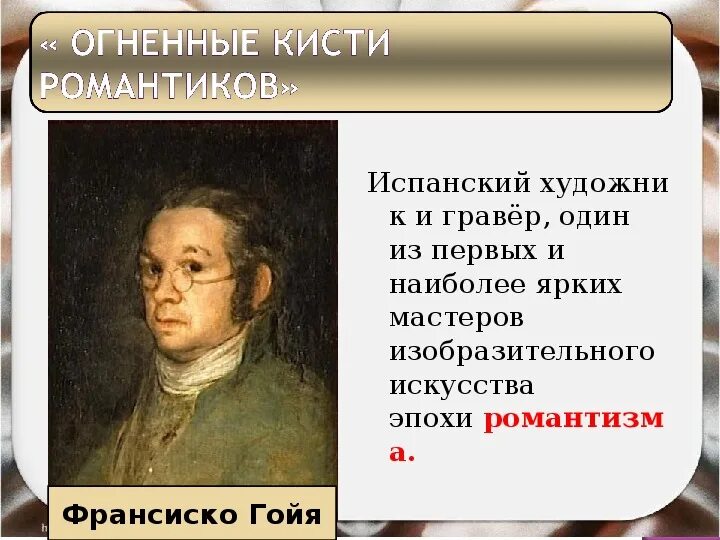 « ОГНЕННЫЕ КИСТИ РОМАНТИКОВ»

Испанский художник и гравёр, один из первых и наиболее ярких мастеров изобразительного искусства эпохи романтизма.

Франсиско Гойя